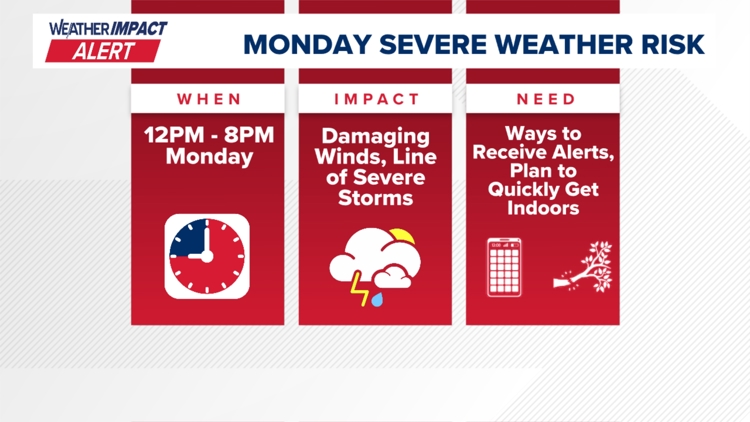 WEATHER IMPACT
ALERT

MONDAY SEVERE WEATHER RISK

WHEN

12PM - 8PM Monday

IMPACT

Damaging Winds, Line of Severe Storms

NEED

Ways to Receive Alerts, Plan to Quickly Get Indoors